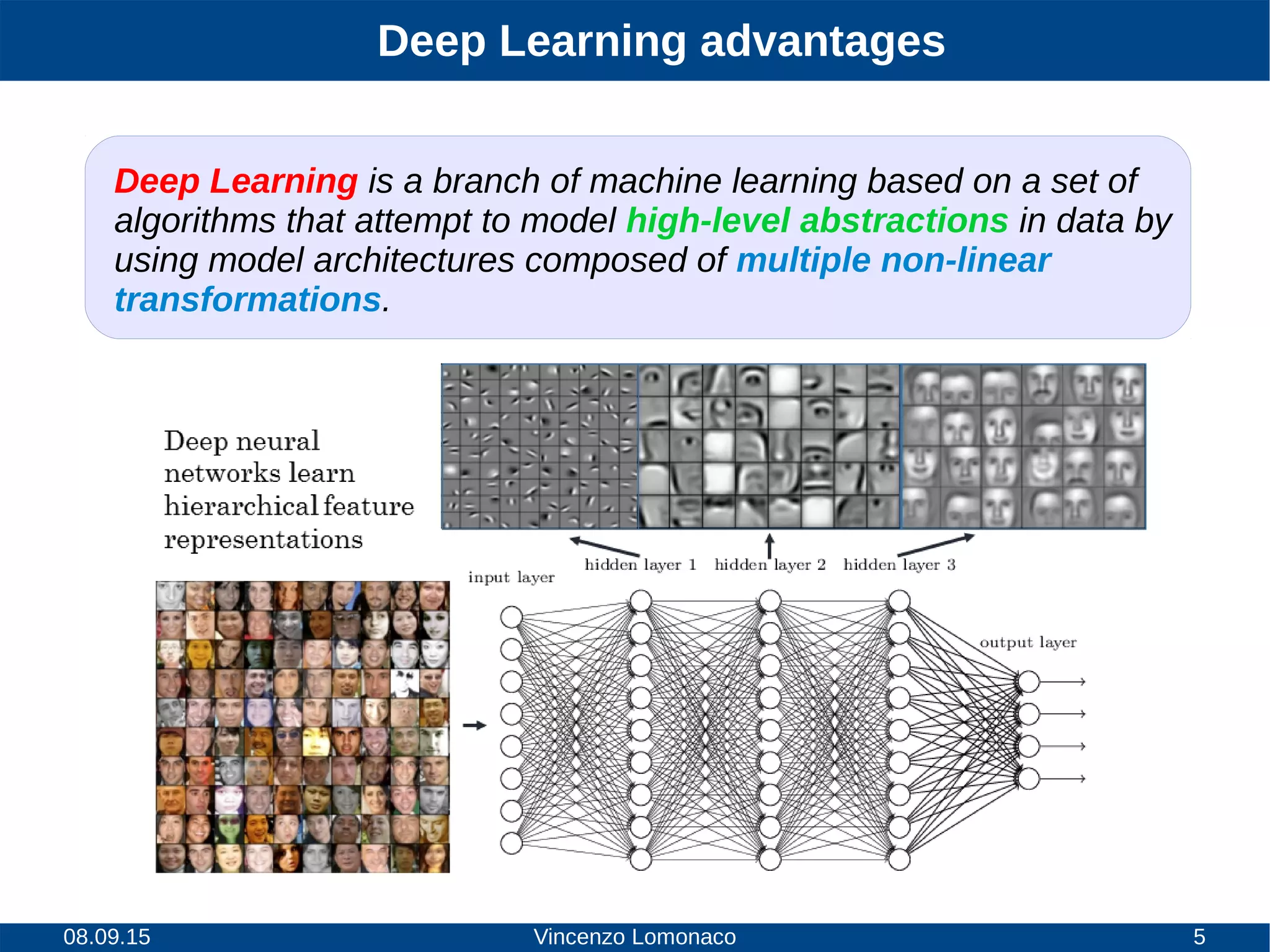 Deep Learning advantages

Deep Learning is a branch of machine learning based on a set of algorithms that attempt to model high-level abstractions in data by using model architectures composed of multiple non-linear transformations.

Deep neural networks learn hierarchical feature representations

input layer

hidden layer 1

hidden layer 2

hidden layer 3

output layer

08.09.15

Vincenzo Lomonaco

5